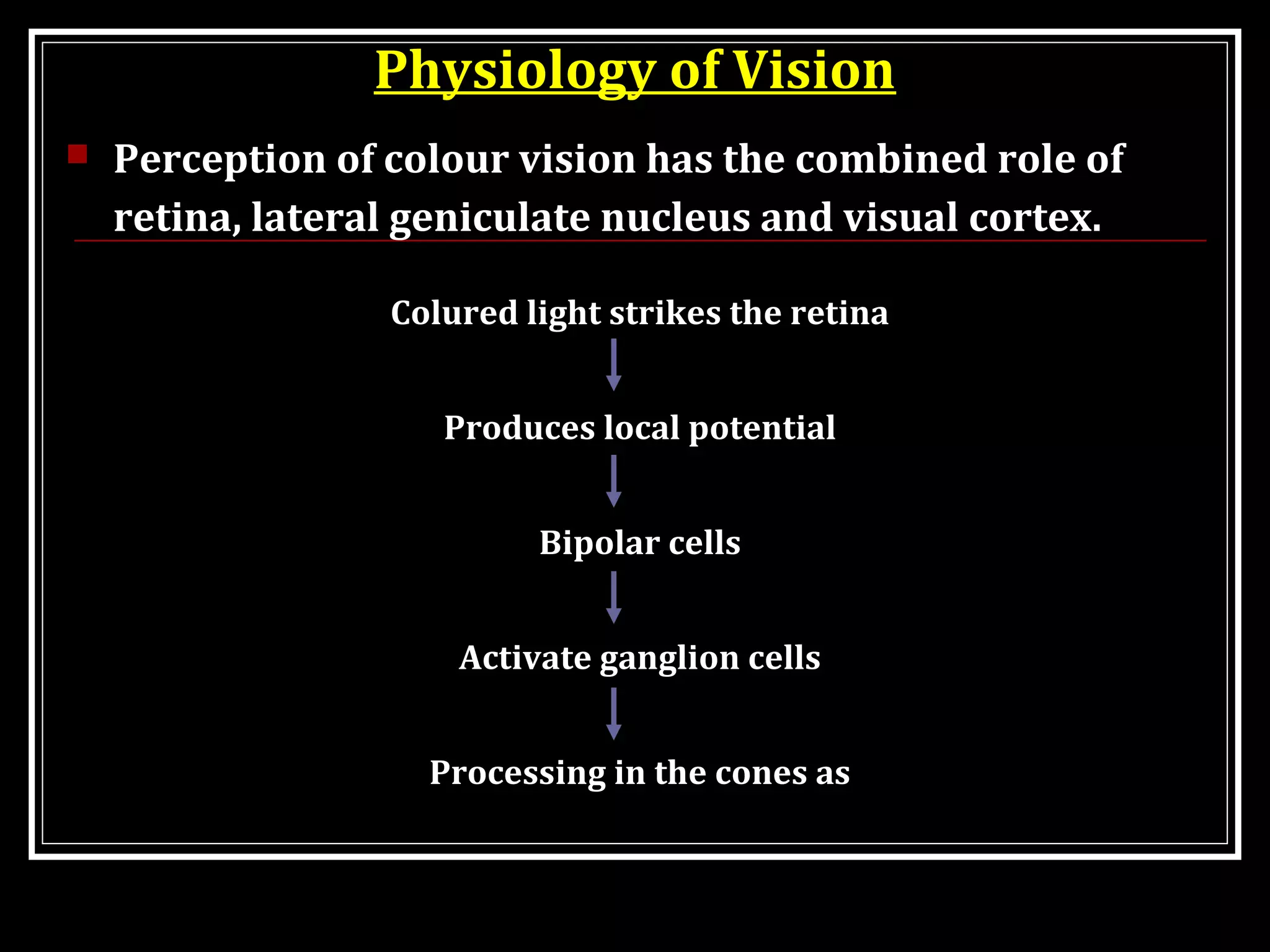 Physiology of Vision

Perception of colour vision has the combined role of retina, lateral geniculate nucleus and visual cortex.

Colured light strikes the retina

Produces local potential

Bipolar cells

Activate ganglion cells

Processing in the cones as